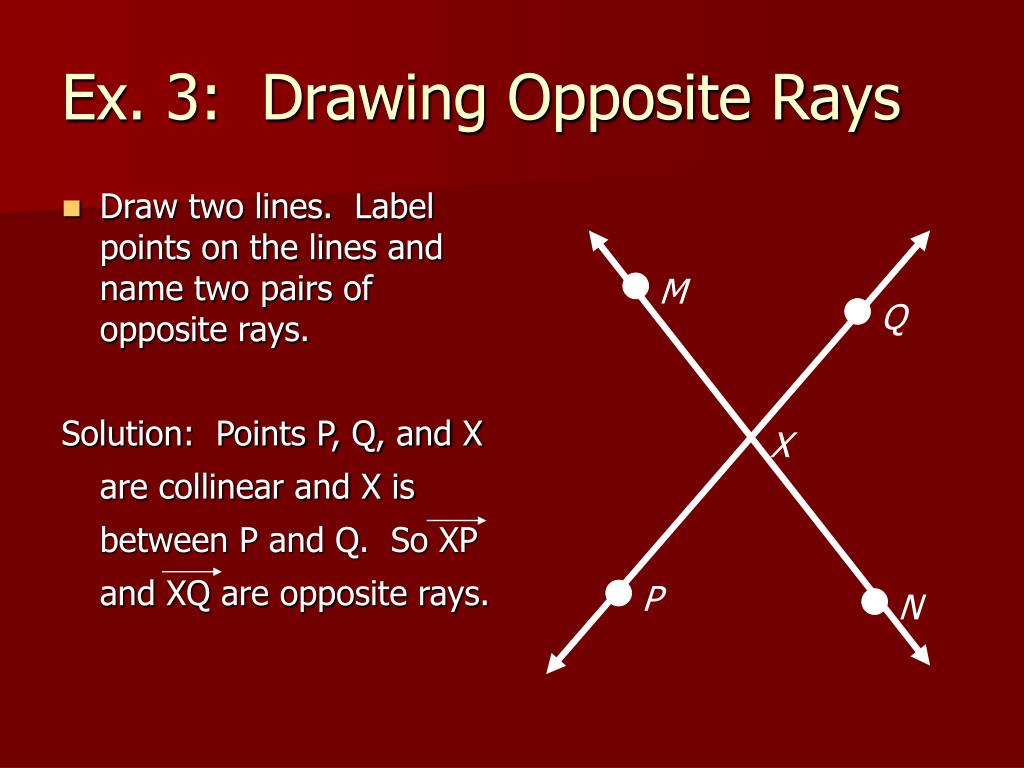 Ex. 3: Drawing Opposite Rays

Draw two lines. Label points on the lines and name two pairs of opposite rays.

Solution: Points P, Q, and X are collinear and X is between P and Q. So $\overrightarrow{XP}$ and $\overrightarrow{XQ}$ are opposite rays.

M
Q
X
P
N